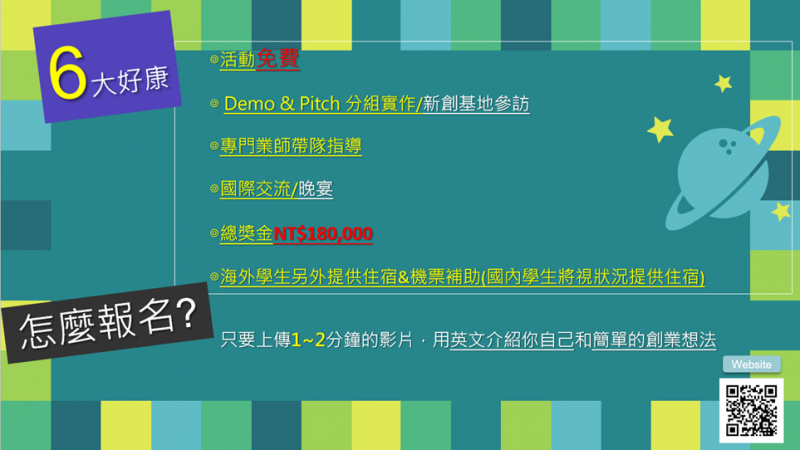 6 大好康

◎活動免費

◎ Demo & Pitch 分組實作/新創基地參訪

◎專門業師帶隊指導

◎國際交流/晚宴

◎總獎金NT$180,000

◎海外學生另外提供住宿&機票補助(國內學生將視狀況提供住宿)

怎麼報名?

只要上傳1~2分鐘的影片，用英文介紹你自己和簡單的創業想法

Website